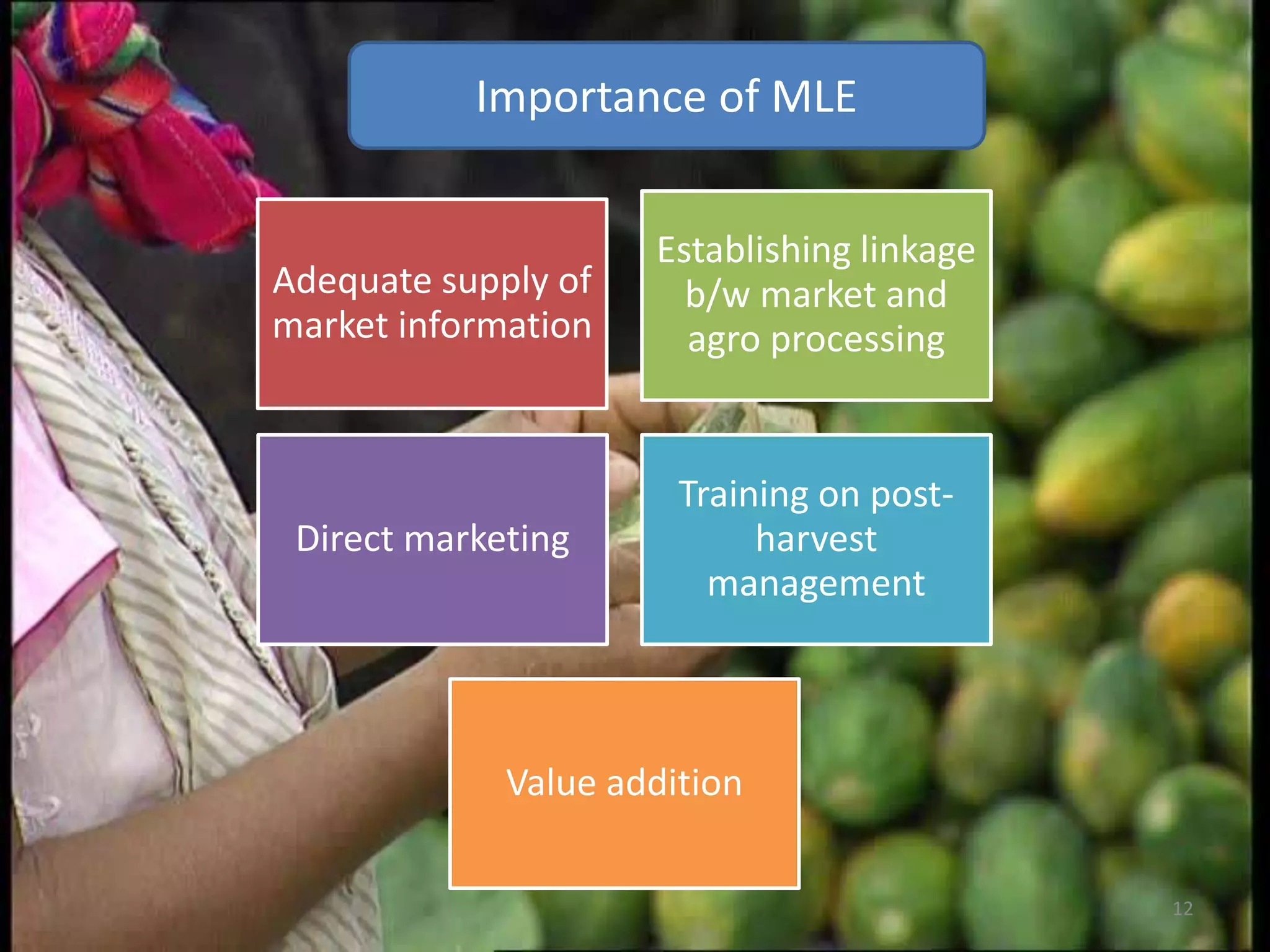 Importance of MLE

Adequate supply of market information

Establishing linkage b/w market and agro processing

Direct marketing

Training on post-harvest management

Value addition

12